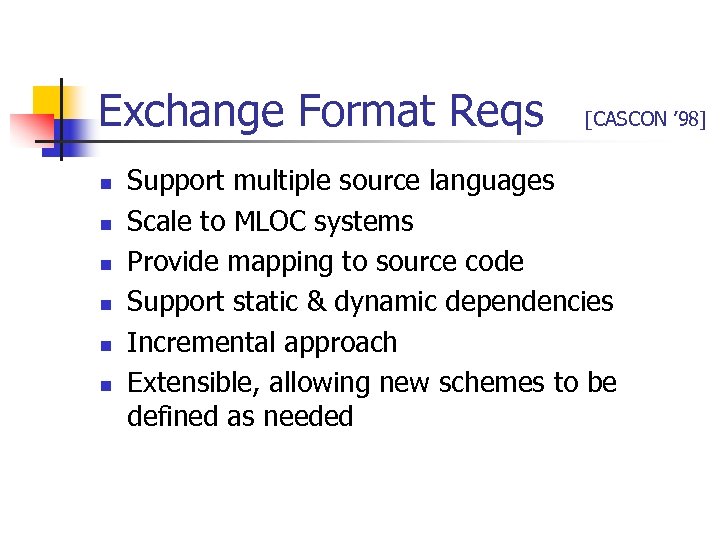 Exchange Format Reqs [CASCON '98]

- Support multiple source languages
- Scale to MLOC systems
- Provide mapping to source code
- Support static & dynamic dependencies
- Incremental approach
- Extensible, allowing new schemes to be defined as needed